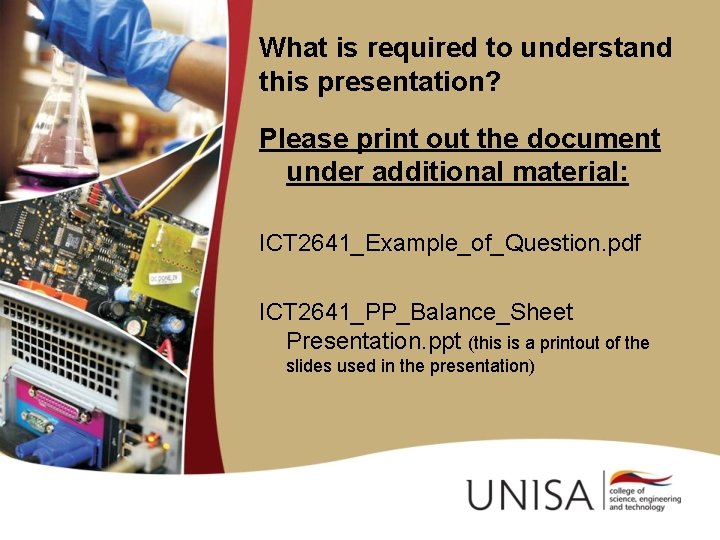 What is required to understand this presentation?

Please print out the document under additional material:

ICT2641_Example_of_Question.pdf

ICT2641_PP_Balance_Sheet Presentation.ppt (this is a printout of the slides used in the presentation)

UNISA college of science, engineering and technology